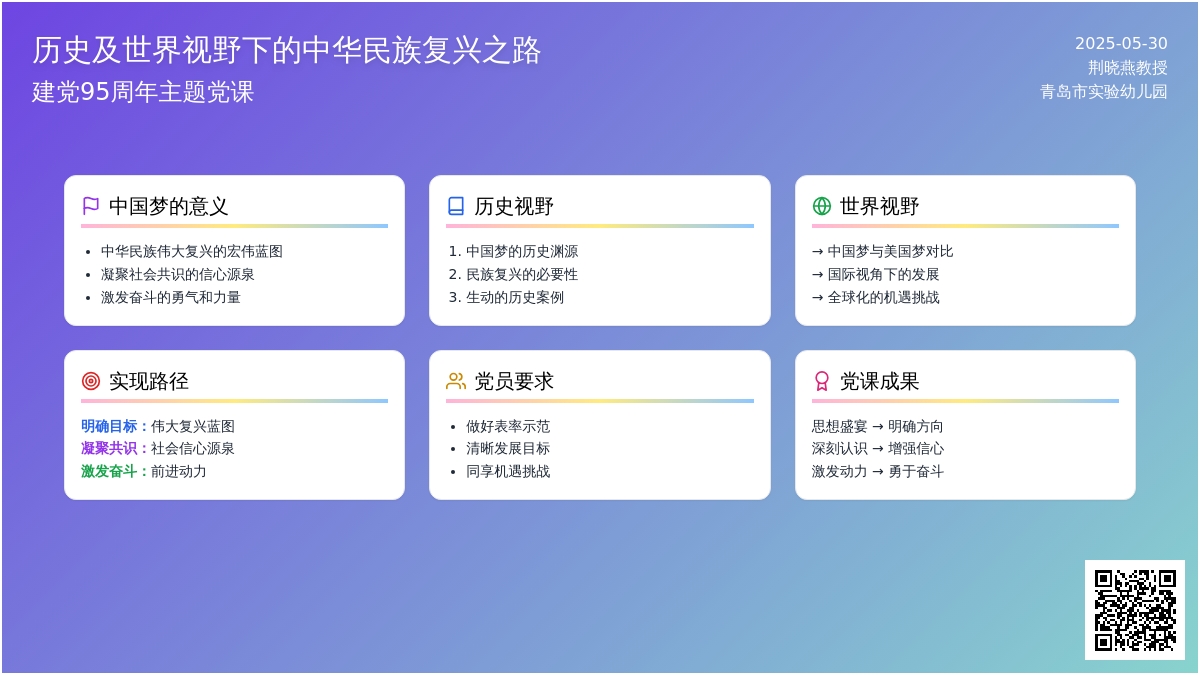 历史及世界视野下的中华民族复兴之路
建党95周年主题党课

2025-05-30
荆晓燕教授
青岛市实验幼儿园

中国梦的意义
- 中华民族伟大复兴的宏伟蓝图
- 凝聚社会共识的信心源泉
- 激发奋斗的勇气和力量

历史视野
1. 中国梦的历史渊源
2. 民族复兴的必要性
3. 生动的历史案例

世界视野
→ 中国梦与美国梦对比
→ 国际视角下的发展
→ 全球化的机遇挑战

实现路径
明确目标：伟大复兴蓝图
凝聚共识：社会信心源泉
激发奋斗：前进动力

党员要求
- 做好表率示范
- 清晰发展目标
- 同享机遇挑战

党课成果
思想盛宴 → 明确方向
深刻认识 → 增强信心
激发动力 → 勇于奋斗